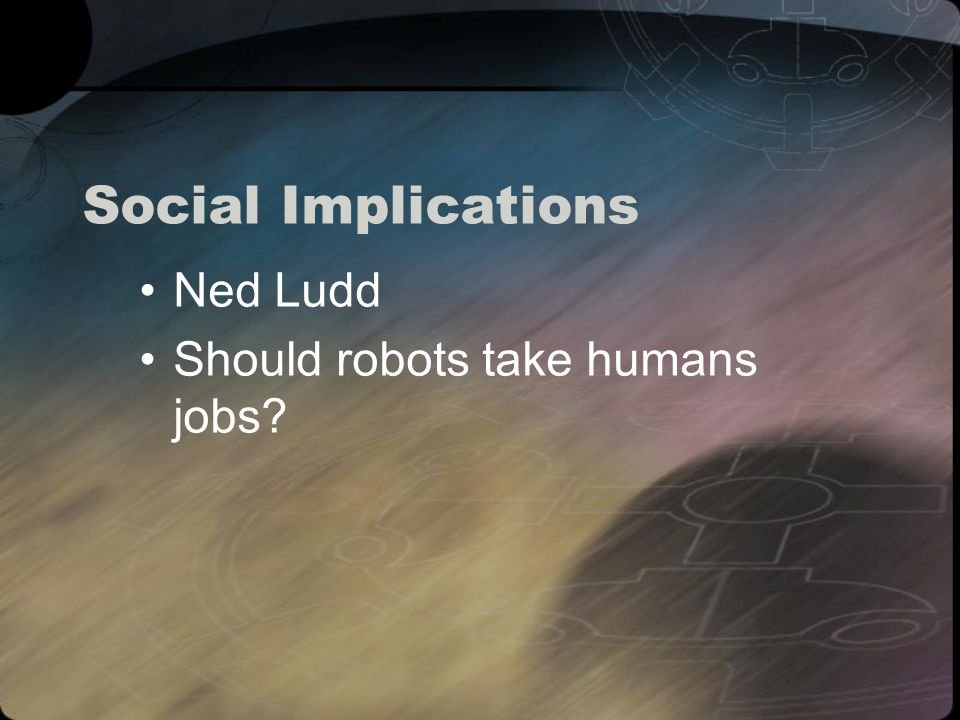 Social Implications

• Ned Ludd
• Should robots take humans jobs?